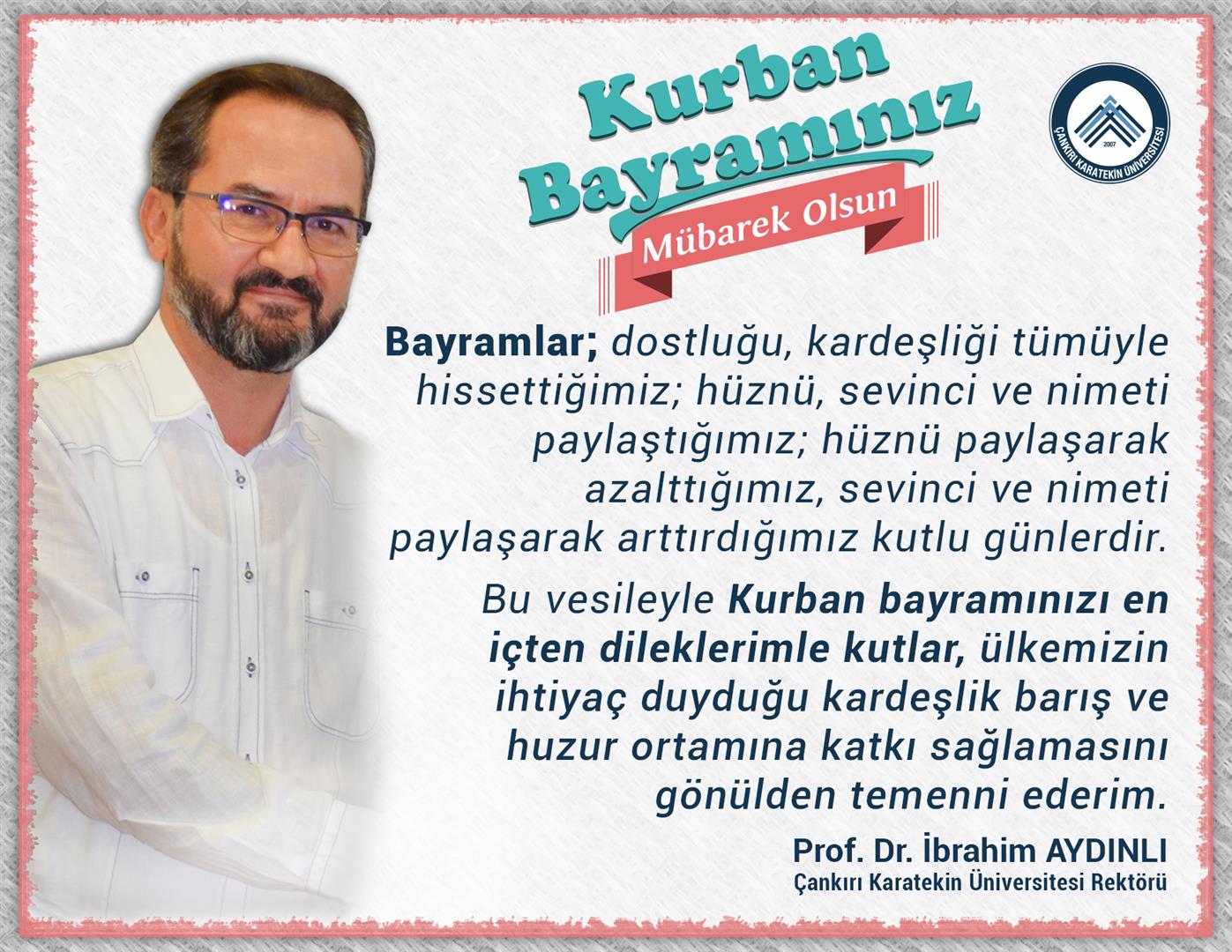 Kurban Bayramınız

Mübarek Olsun

ÇANKIRI KARATEKİN ÜNİVERSİTESİ
2007

Bayramlar; dostluğu, kardeşliği tümüyle hissettiğimiz; hüznü, sevinci ve nimeti paylaştığımız; hüznü paylaşarak azalttığımız, sevinci ve nimeti paylaşarak arttırdığımız kutlu günlerdir.

Bu vesileyle Kurban bayramınızı en içten dileklerimle kutlar, ülkemizin ihtiyaç duyduğu kardeşlik barış ve huzur ortamına katkı sağlamasını gönülden temenni ederim.

Prof. Dr. İbrahim AYDINLI
Çankırı Karatekin Üniversitesi Rektörü